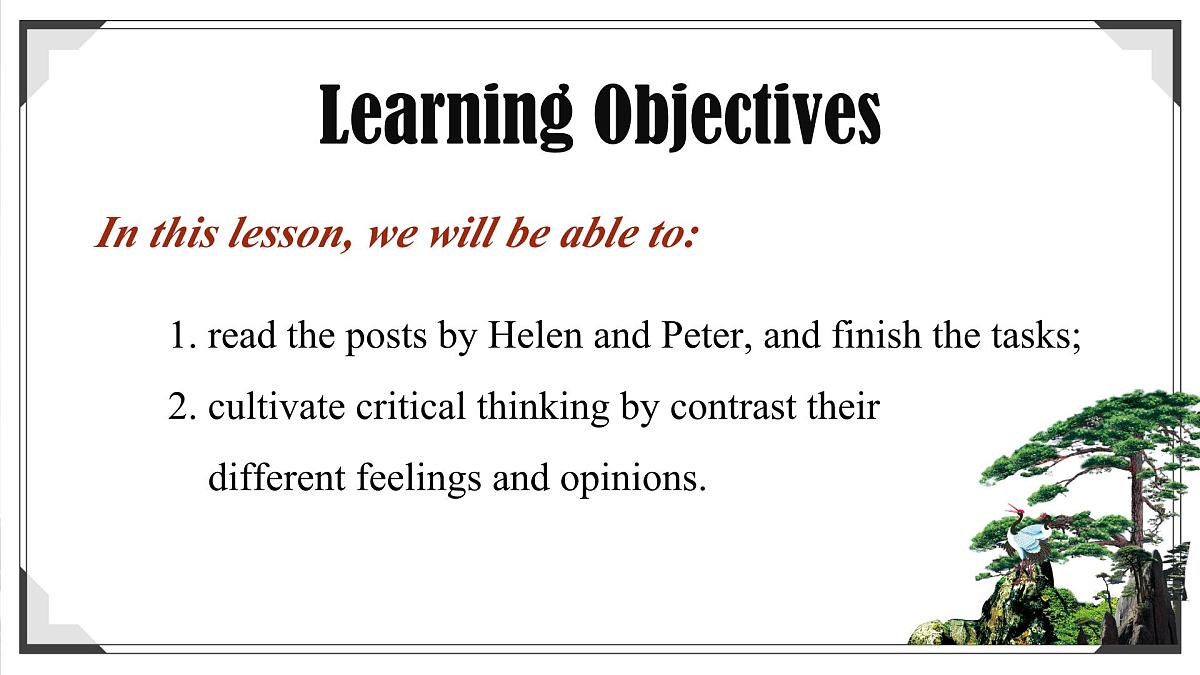 Learning Objectives

In this lesson, we will be able to:

1. read the posts by Helen and Peter, and finish the tasks;
2. cultivate critical thinking by contrast their different feelings and opinions.